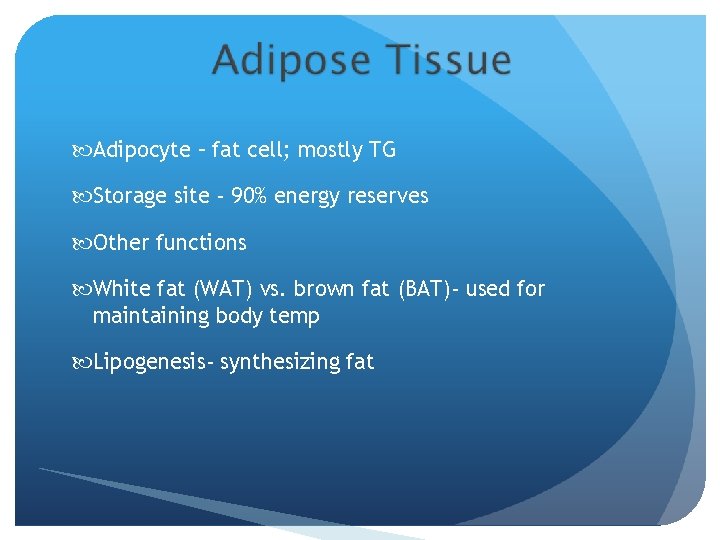 Adipose Tissue

Adipocyte – fat cell; mostly TG

Storage site - 90% energy reserves

Other functions

White fat (WAT) vs. brown fat (BAT)- used for maintaining body temp

Lipogenesis- synthesizing fat